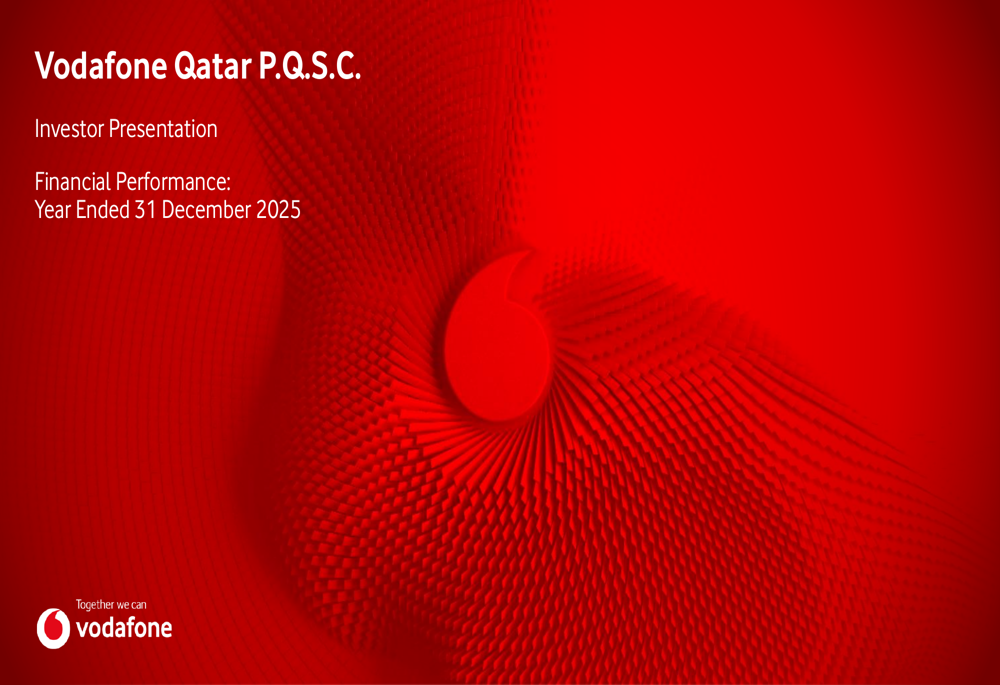 Vodafone Qatar P.Q.S.C.

Investor Presentation

Financial Performance:
Year Ended 31 December 2025

Together we can
vodafone